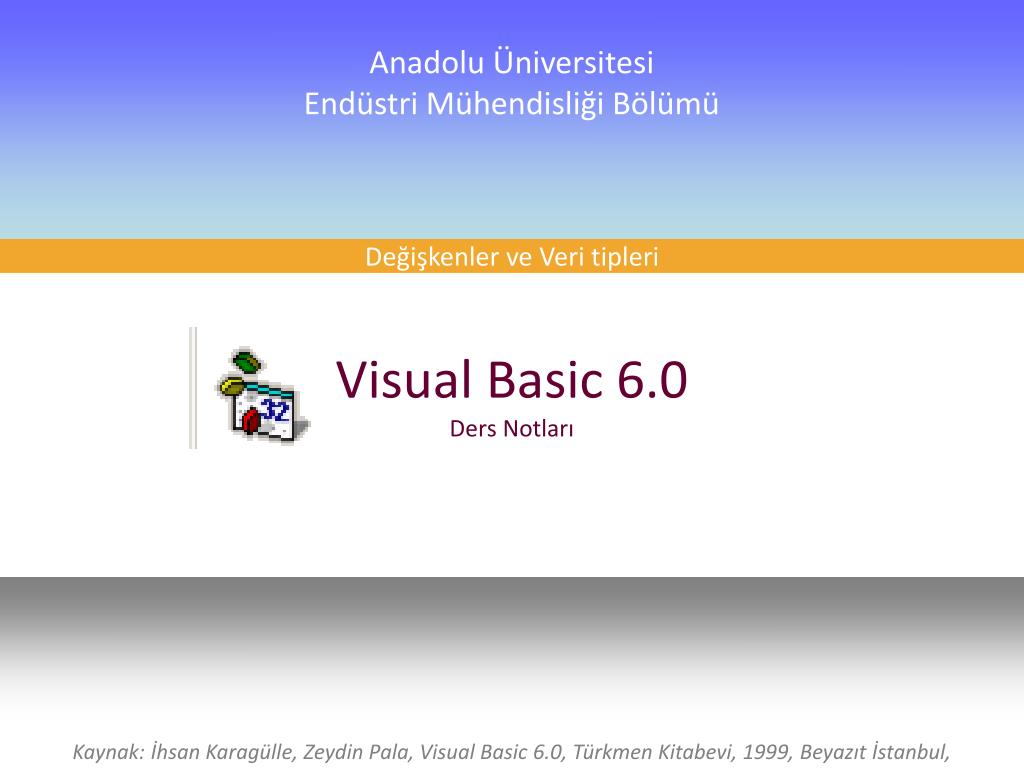 Anadolu Üniversitesi
Endüstri Mühendisliği Bölümü

Değişkenler ve Veri tipleri

32

Visual Basic 6.0
Ders Notları

Kaynak: İhsan Karagülle, Zeydin Pala, Visual Basic 6.0, Türkmen Kitabevi, 1999, Beyazıt İstanbul,